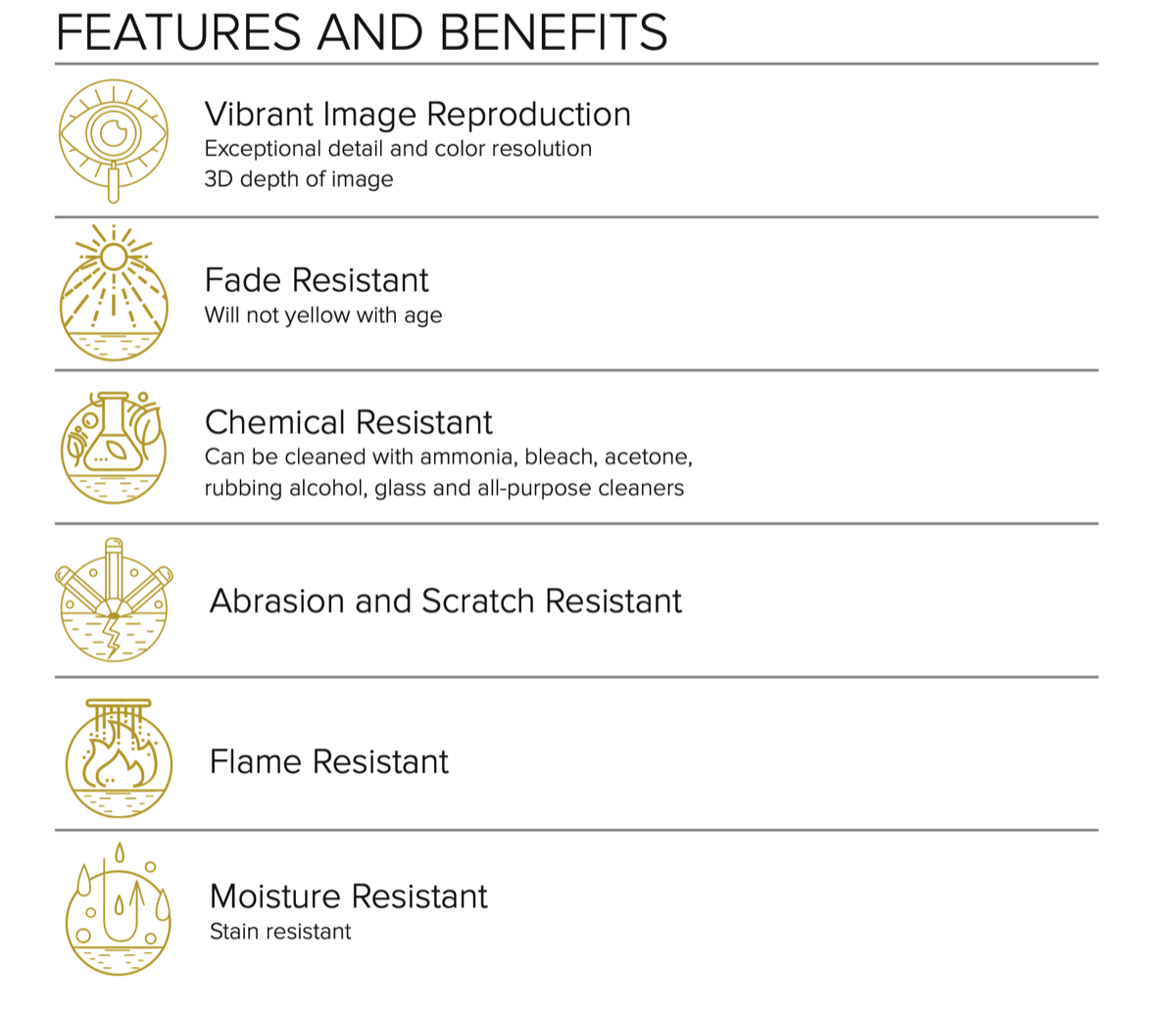 FEATURES AND BENEFITS

Vibrant Image Reproduction
Exceptional detail and color resolution
3D depth of image

Fade Resistant
Will not yellow with age

Chemical Resistant
Can be cleaned with ammonia, bleach, acetone, rubbing alcohol, glass and all-purpose cleaners

Abrasion and Scratch Resistant

Flame Resistant

Moisture Resistant
Stain resistant